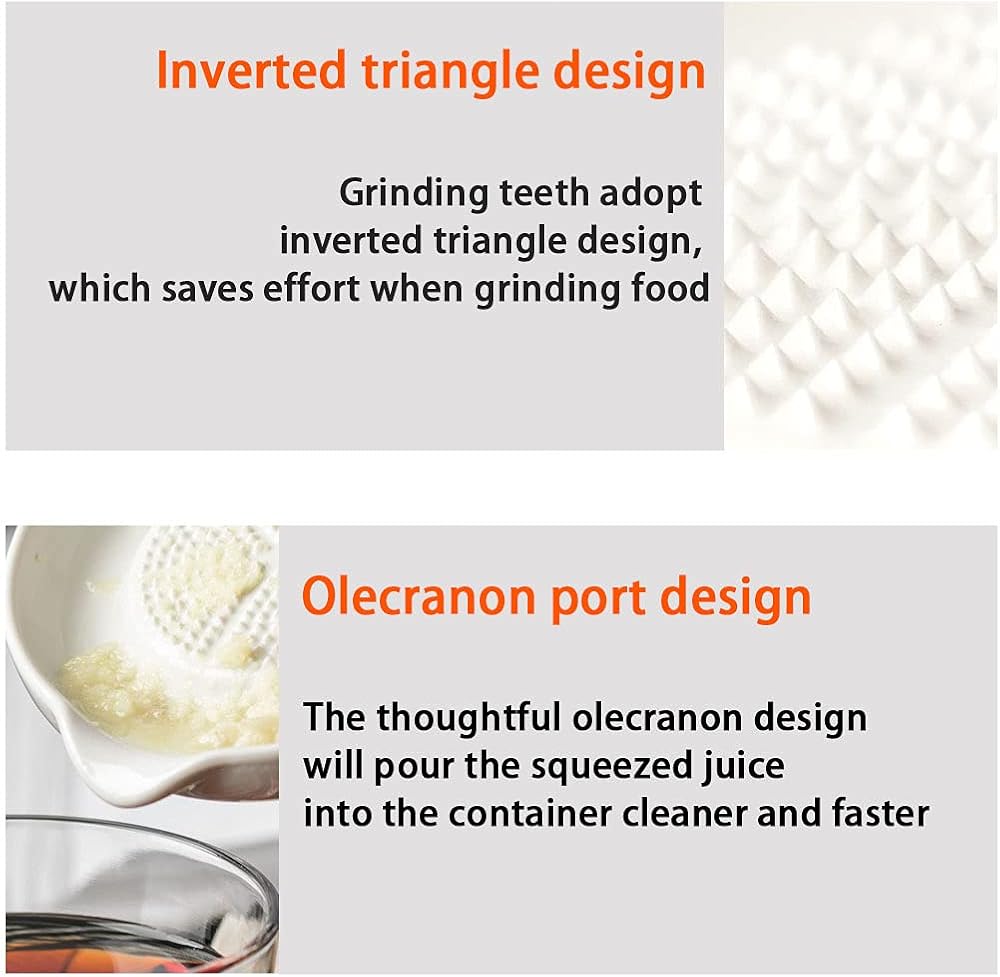 Inverted triangle design

Grinding teeth adopt inverted triangle design, which saves effort when grinding food

Olecranon port design

The thoughtful olecranon design will pour the squeezed juice into the container cleaner and faster